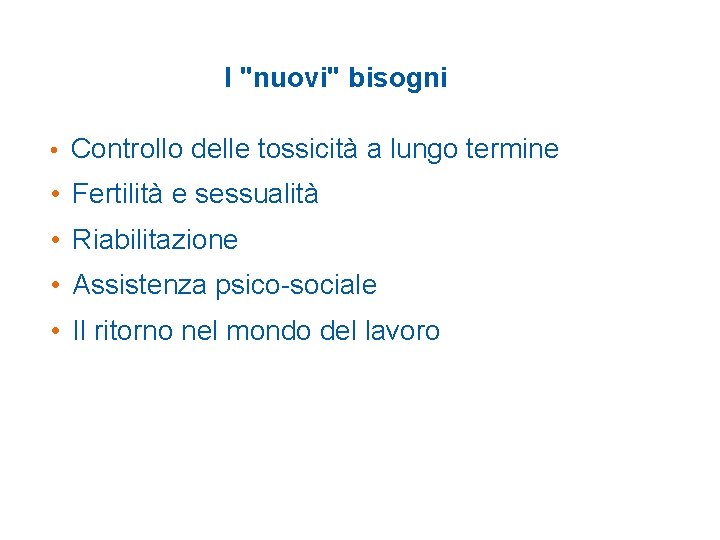 I "nuovi" bisogni

• Controllo delle tossicità a lungo termine
• Fertilità e sessualità
• Riabilitazione
• Assistenza psico-sociale
• Il ritorno nel mondo del lavoro